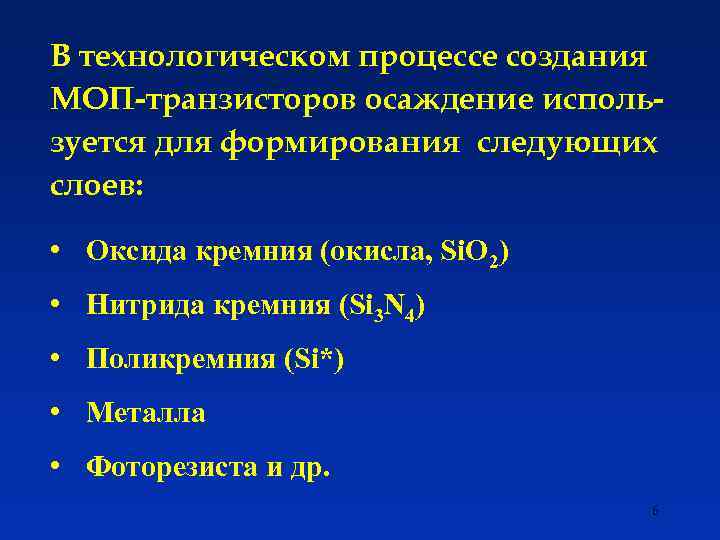 В технологическом процессе создания МОП-транзисторов осаждение используется для формирования следующих слоев:

• Оксида кремния (окисла, $SiO_2$)
• Нитрида кремния ($Si_3N_4$)
• Поликремния (Si*)
• Металла
• Фоторезиста и др.

6